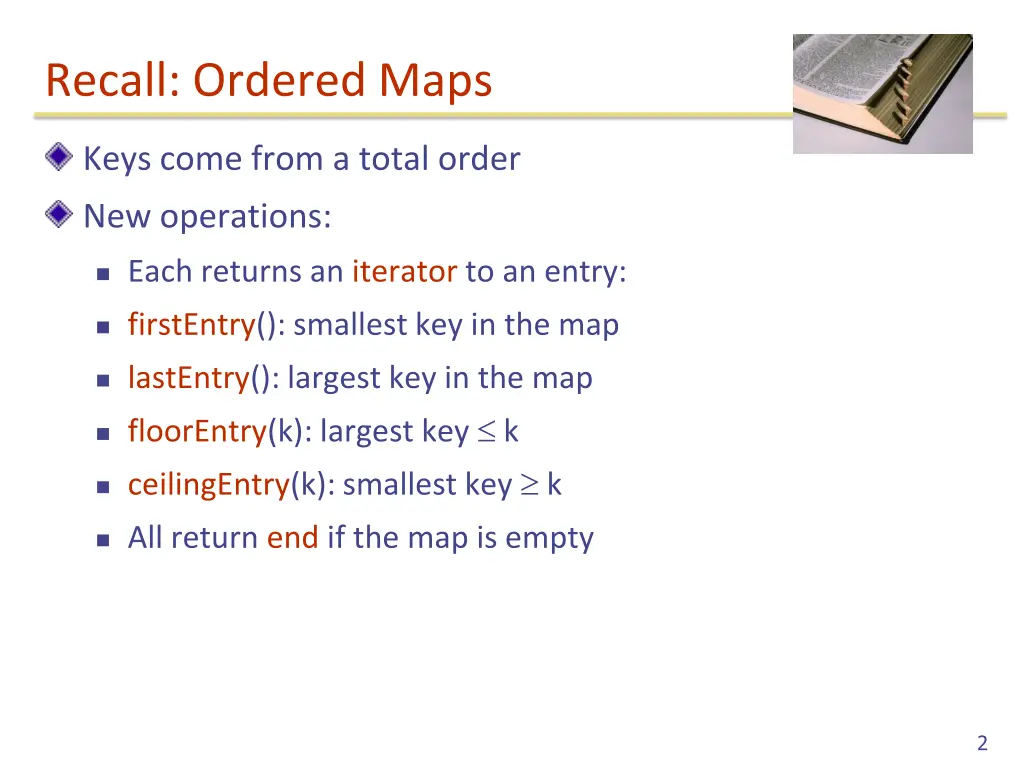 Recall: Ordered Maps

Keys come from a total order

New operations:

Each returns an iterator to an entry:

firstEntry(): smallest key in the map

lastEntry(): largest key in the map

floorEntry(k): largest key $\leq$ k

ceilingEntry(k): smallest key $\geq$ k

All return end if the map is empty

2